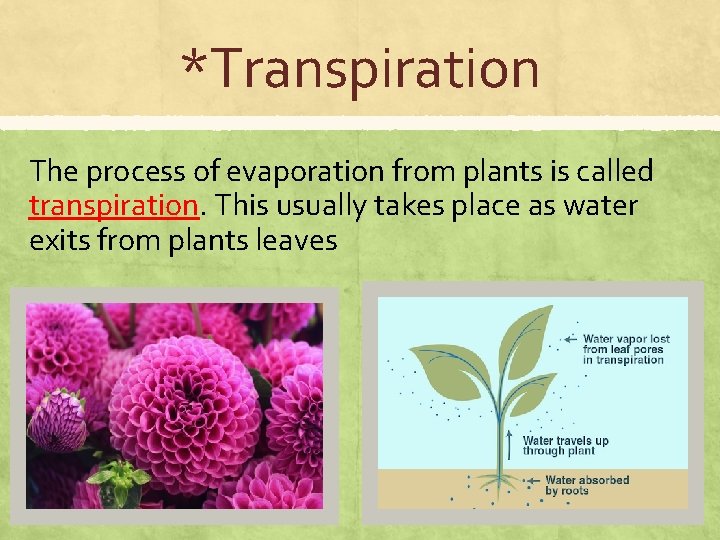 *Transpiration

The process of evaporation from plants is called transpiration. This usually takes place as water exits from plants leaves

Water vapor lost from leaf pores in transpiration

Water travels up through plant

Water absorbed by roots